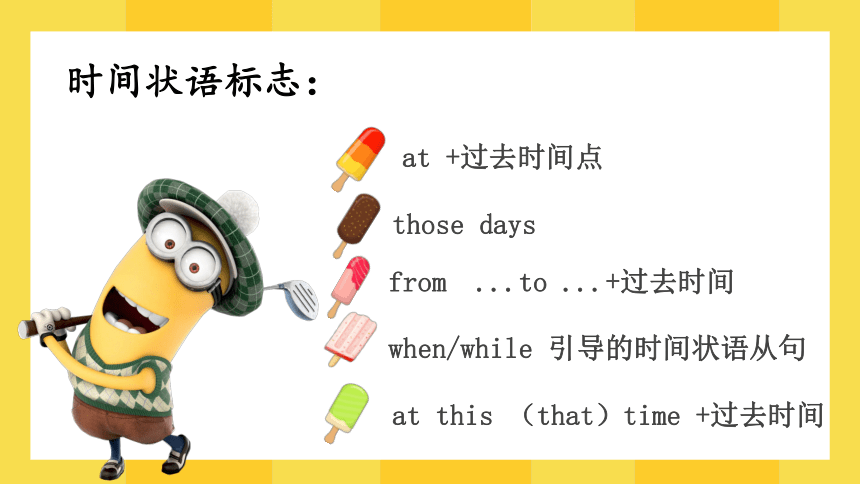 时间状语标志：

at +过去时间点

those days

from ...to ...+过去时间

when/while 引导的时间状语从句

at this （that）time +过去时间